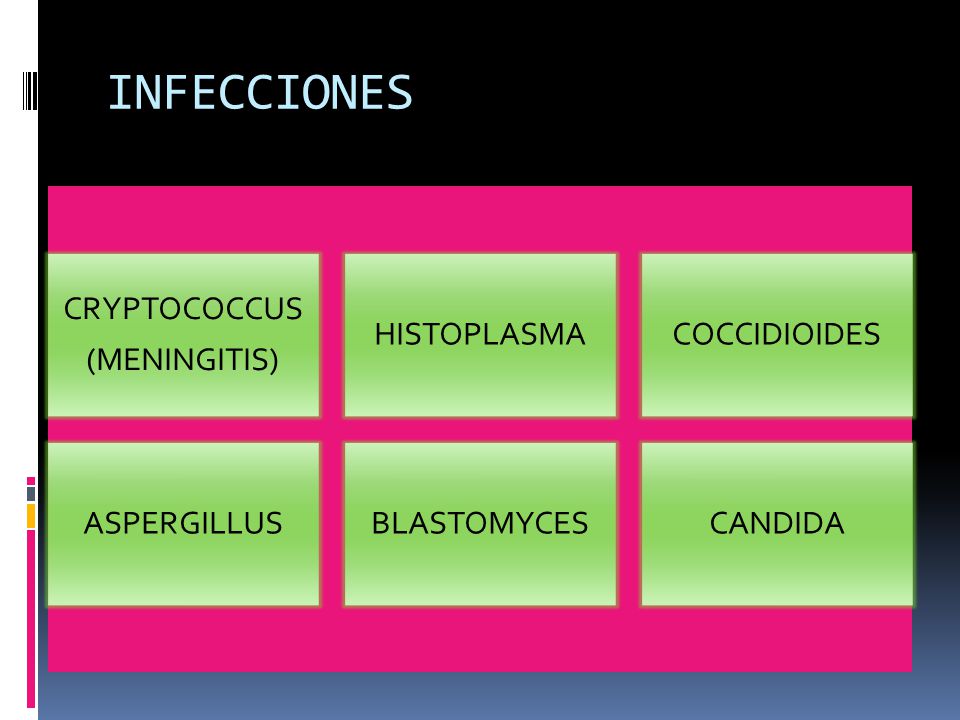 INFECCIONES

CRYPTOCOCCUS (MENINGITIS)

HISTOPLASMA

COCCIDIOIDES

ASPERGILLUS

BLASTOMYCES

CANDIDA